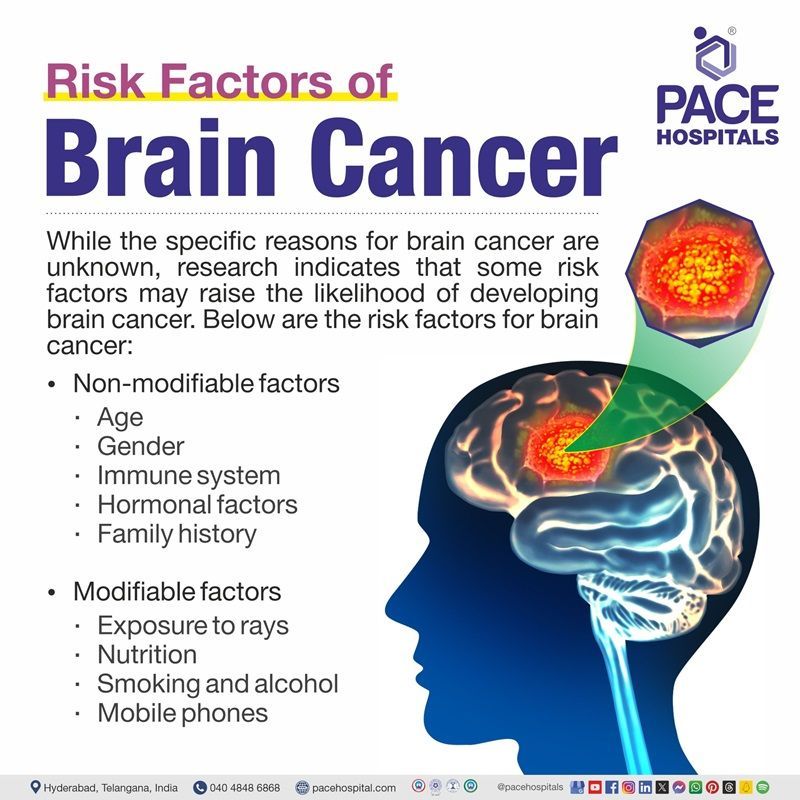 Risk Factors of
Brain Cancer

PACE HOSPITALS

While the specific reasons for brain cancer are unknown, research indicates that some risk factors may raise the likelihood of developing brain cancer. Below are the risk factors for brain cancer:

• Non-modifiable factors
· Age
· Gender
· Immune system
· Hormonal factors
· Family history

• Modifiable factors
· Exposure to rays
· Nutrition
· Smoking and alcohol
· Mobile phones

Hyderabad, Telangana, India 040 4848 6868 pacehospital.com @pacehospitals